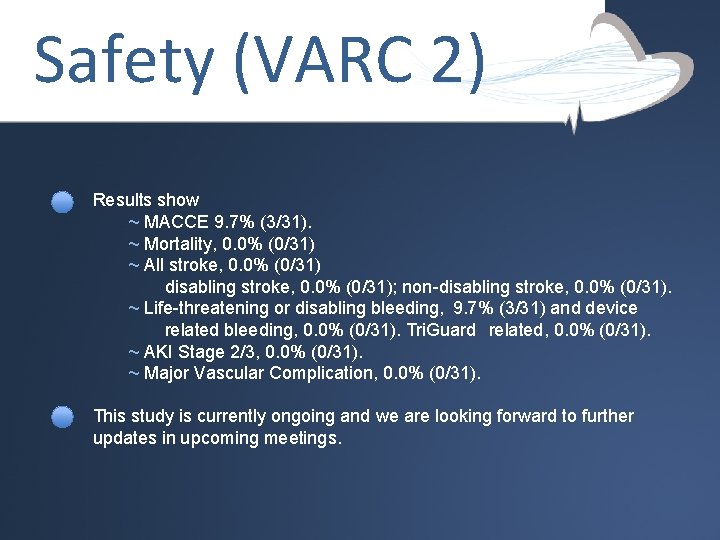 Safety (VARC 2)

Results show
~ MACCE 9.7% (3/31).
~ Mortality, 0.0% (0/31)
~ All stroke, 0.0% (0/31)
disabling stroke, 0.0% (0/31); non-disabling stroke, 0.0% (0/31).
~ Life-threatening or disabling bleeding, 9.7% (3/31) and device related bleeding, 0.0% (0/31). TriGuard related, 0.0% (0/31).
~ AKI Stage 2/3, 0.0% (0/31).
~ Major Vascular Complication, 0.0% (0/31).

This study is currently ongoing and we are looking forward to further updates in upcoming meetings.